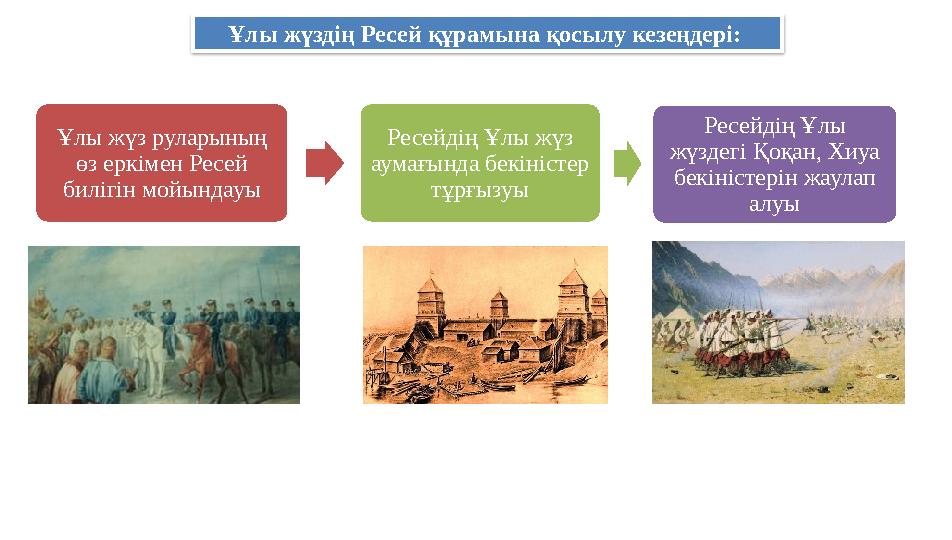 Ұлы жүздің Ресей құрамына қосылу кезеңдері:

Ұлы жүз руларының өз еркімен Ресей билігін мойындауы

Ресейдің Ұлы жүз аумағында бекіністер тұрғызуы

Ресейдің Ұлы жүздегі Қоқан, Хиуа бекіністерін жаулап алуы